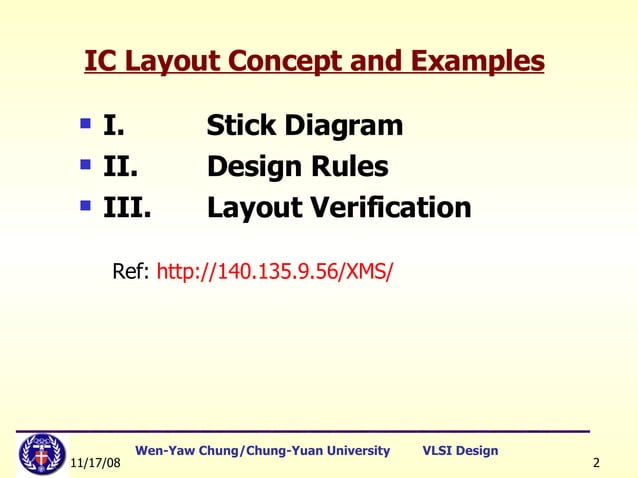 IC Layout Concept and Examples

- I. Stick Diagram
- II. Design Rules
- III. Layout Verification

Ref: http://140.135.9.56/XMS/

Wen-Yaw Chung/Chung-Yuan University VLSI Design

11/17/08

2